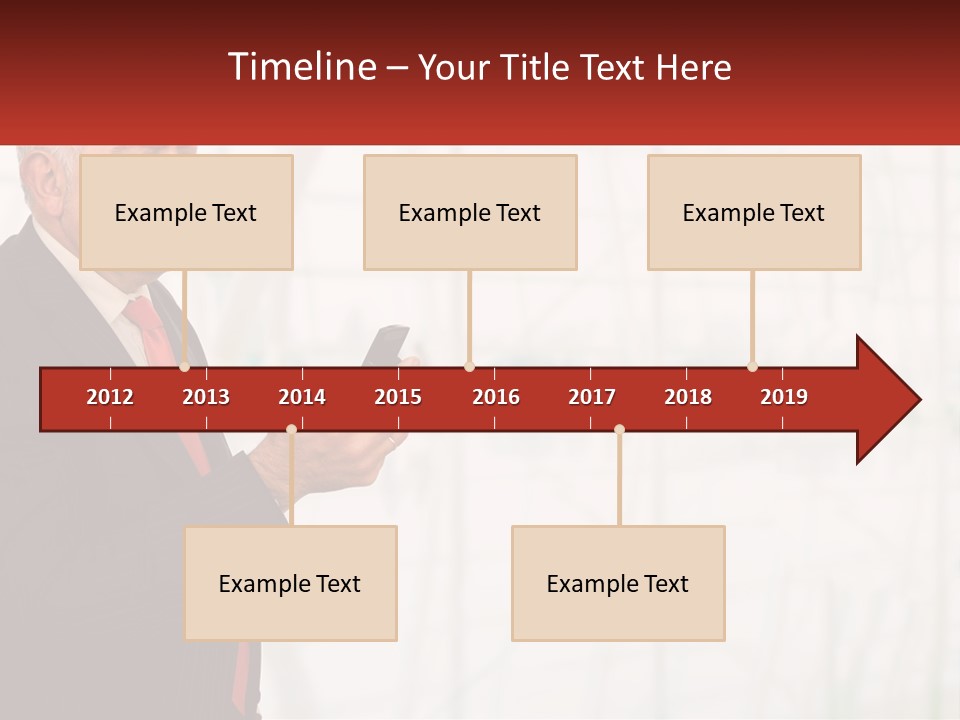 Timeline – Your Title Text Here

Example Text

Example Text

Example Text

2012 2013 2014 2015 2016 2017 2018 2019

Example Text

Example Text